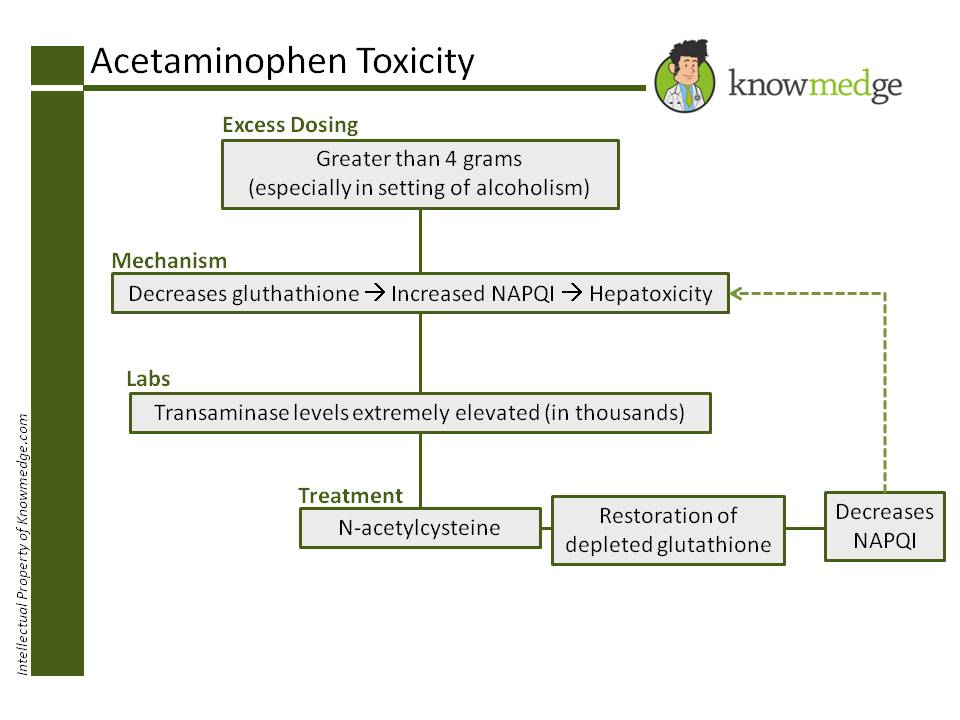 Acetaminophen Toxicity

knowmedge

Excess Dosing

Greater than 4 grams
(especially in setting of alcoholism)

Mechanism

Decreases gluthathione → Increased NAPQI → Hepatoxicity

Labs

Transaminase levels extremely elevated (in thousands)

Treatment

N-acetylcysteine

Restoration of depleted glutathione

Decreases NAPQI

Intellectual Property of Knowmedge.com